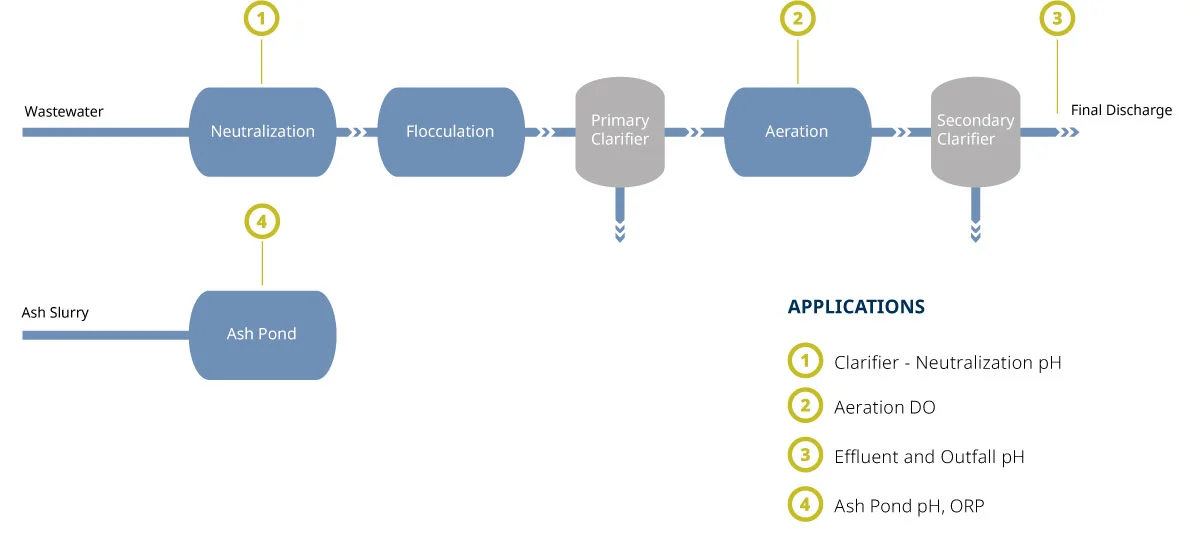 1

2

3

Wastewater

Neutralization

Flocculation

Primary Clarifier

Aeration

Secondary Clarifier

Final Discharge

4

Ash Slurry

Ash Pond

APPLICATIONS

1 Clarifier - Neutralization pH

2 Aeration DO

3 Effluent and Outfall pH

4 Ash Pond pH, ORP